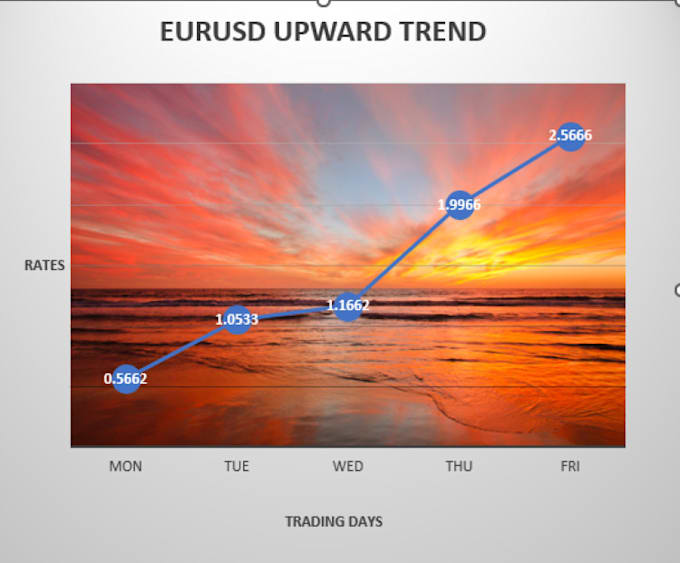 EURUSD UPWARD TREND

RATES

0.5662
1.0533
1.1662
1.9966
2.5666

MON TUE WED THU FRI

TRADING DAYS